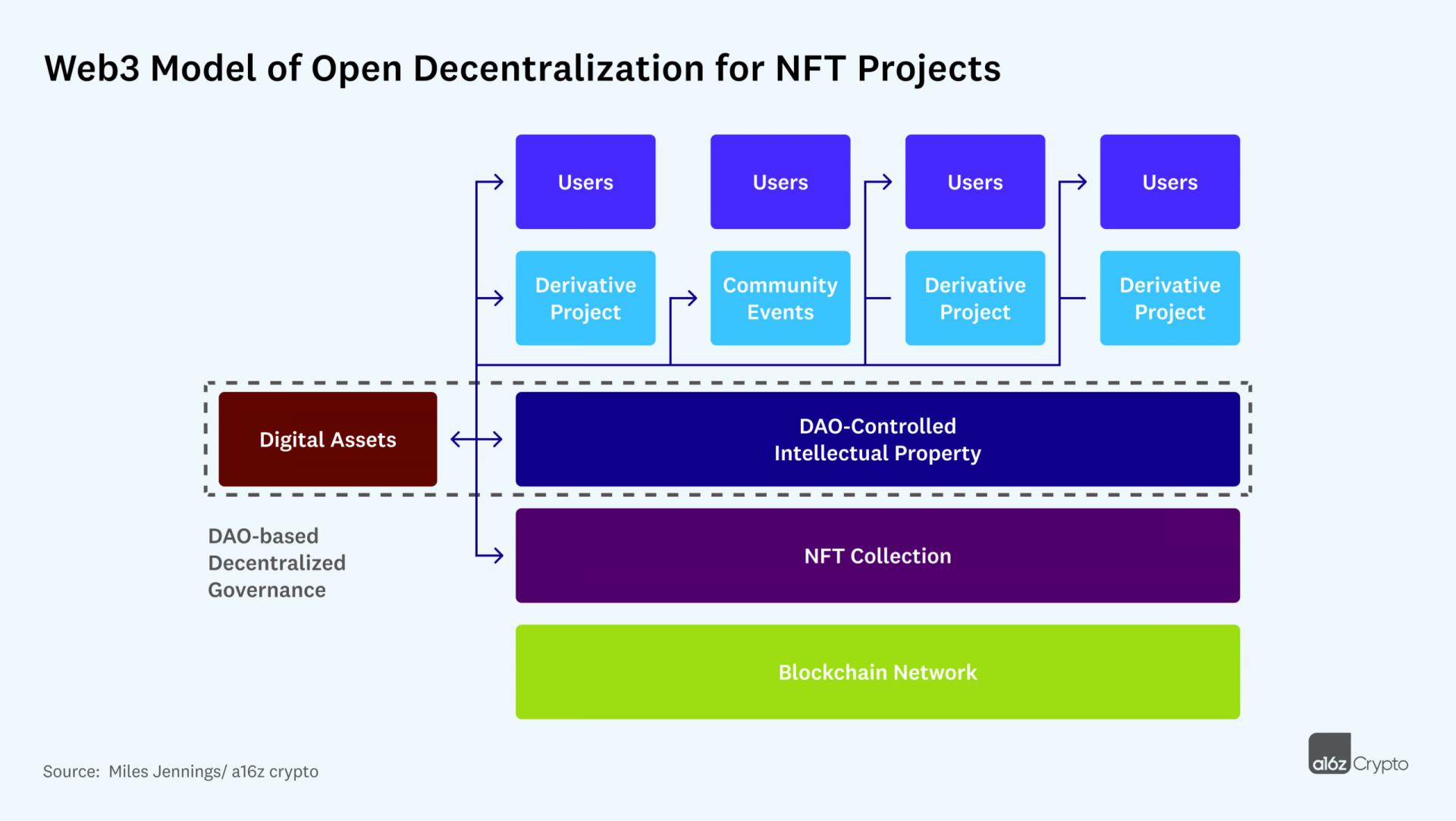 Web3 Model of Open Decentralization for NFT Projects

Users

Users

Users

Users

Derivative Project

Community Events

Derivative Project

Derivative Project

Digital Assets

DAO-Controlled Intellectual Property

DAO-based Decentralized Governance

NFT Collection

Blockchain Network

Source: Miles Jennings/ a16z crypto

a16z Crypto